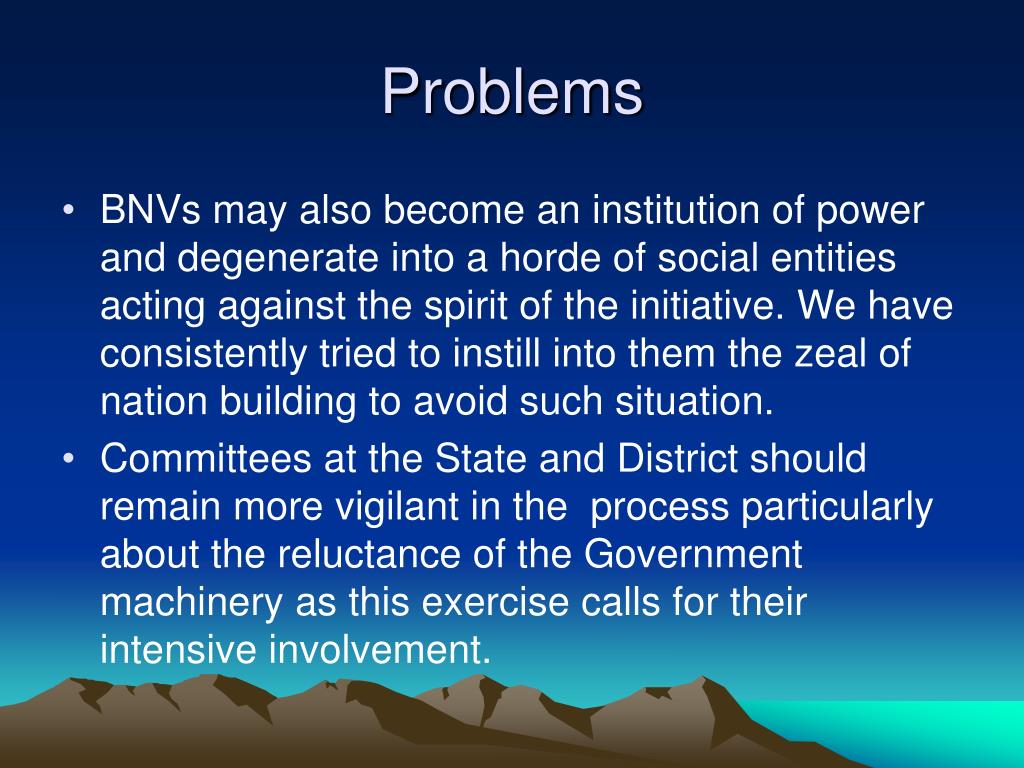 Problems

• BNVs may also become an institution of power and degenerate into a horde of social entities acting against the spirit of the initiative. We have consistently tried to instill into them the zeal of nation building to avoid such situation.

• Committees at the State and District should remain more vigilant in the process particularly about the reluctance of the Government machinery as this exercise calls for their intensive involvement.